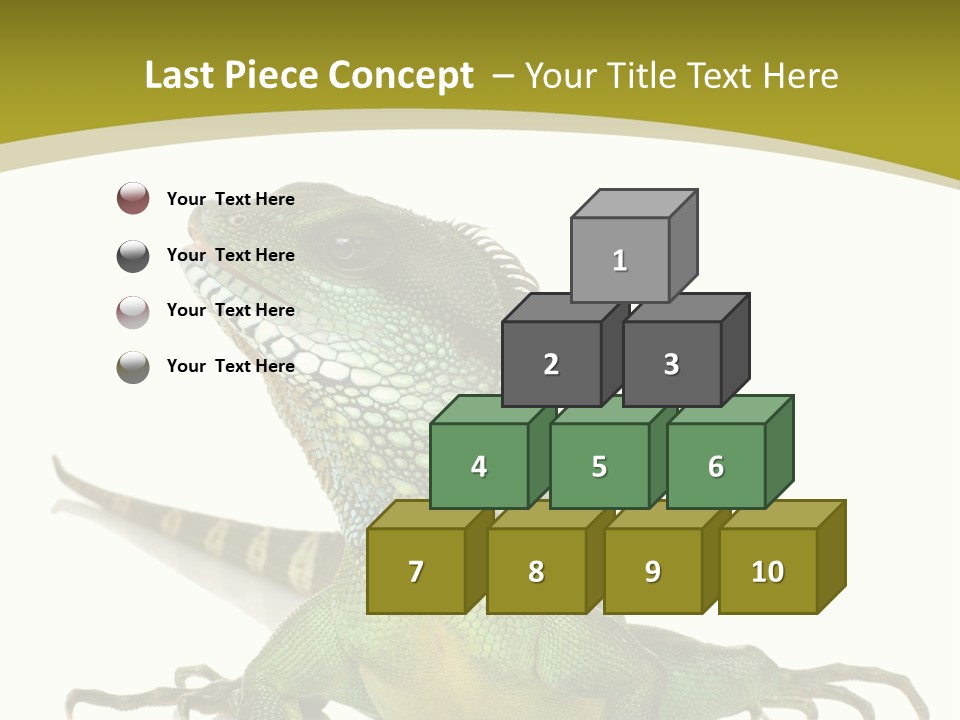 Last Piece Concept – Your Title Text Here

Your Text Here

Your Text Here

Your Text Here

Your Text Here

1

2

3

4

5

6

7

8

9

10